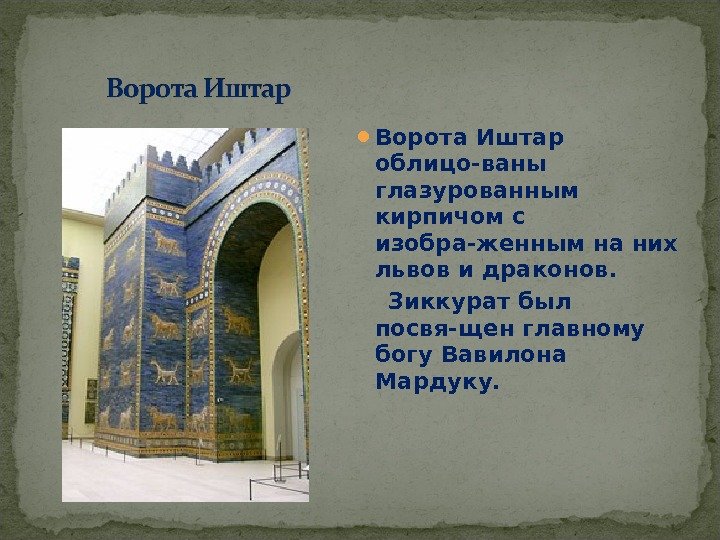 Ворота Иштар

Ворота Иштар облицо-ваны глазурованным кирпичом с изобра-женным на них львов и драконов.

Зиккурат был посвя-щен главному богу Вавилона Мардуку.